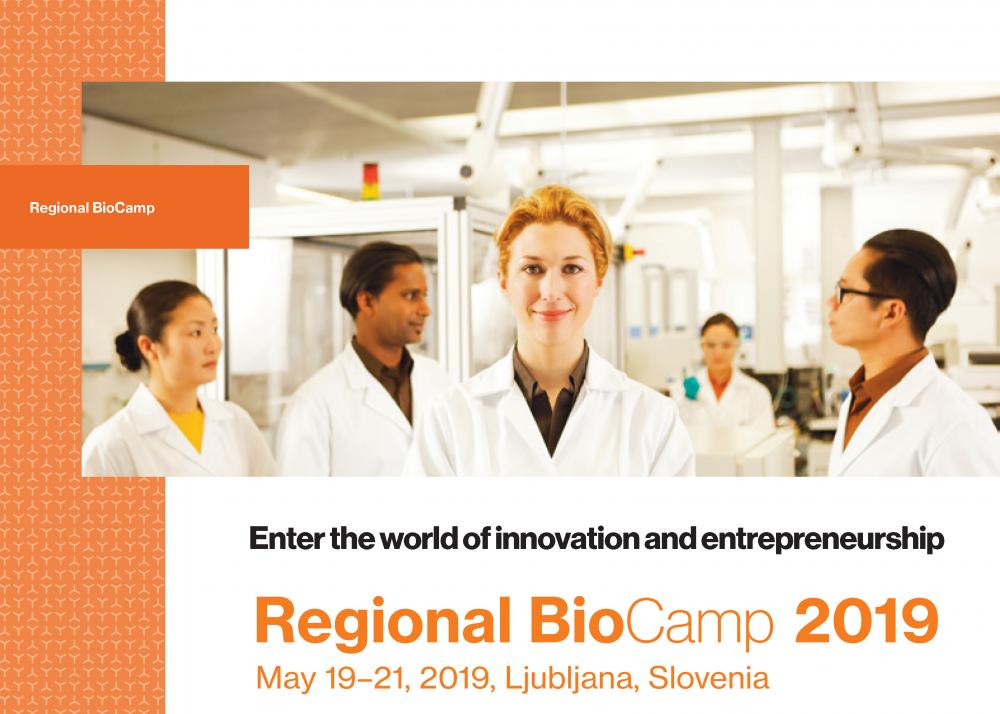 Regional BioCamp

Enter the world of innovation and entrepreneurship

Regional BioCamp 2019

May 19–21, 2019, Ljubljana, Slovenia